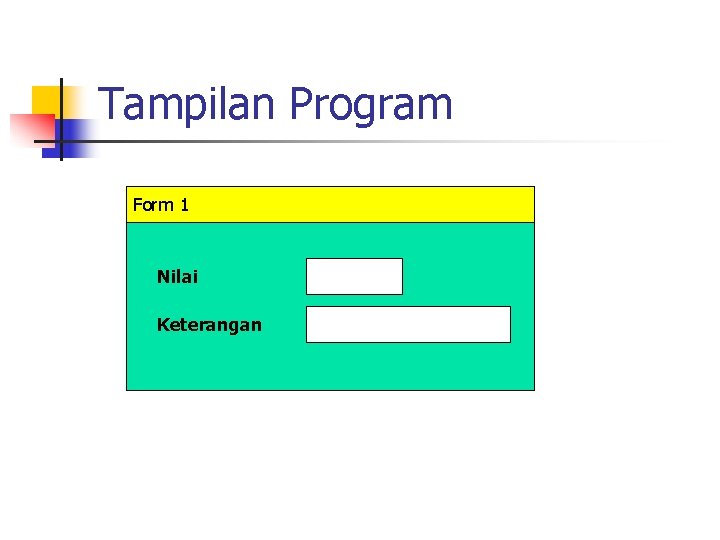 Tampilan Program

Form 1

Nilai

Keterangan